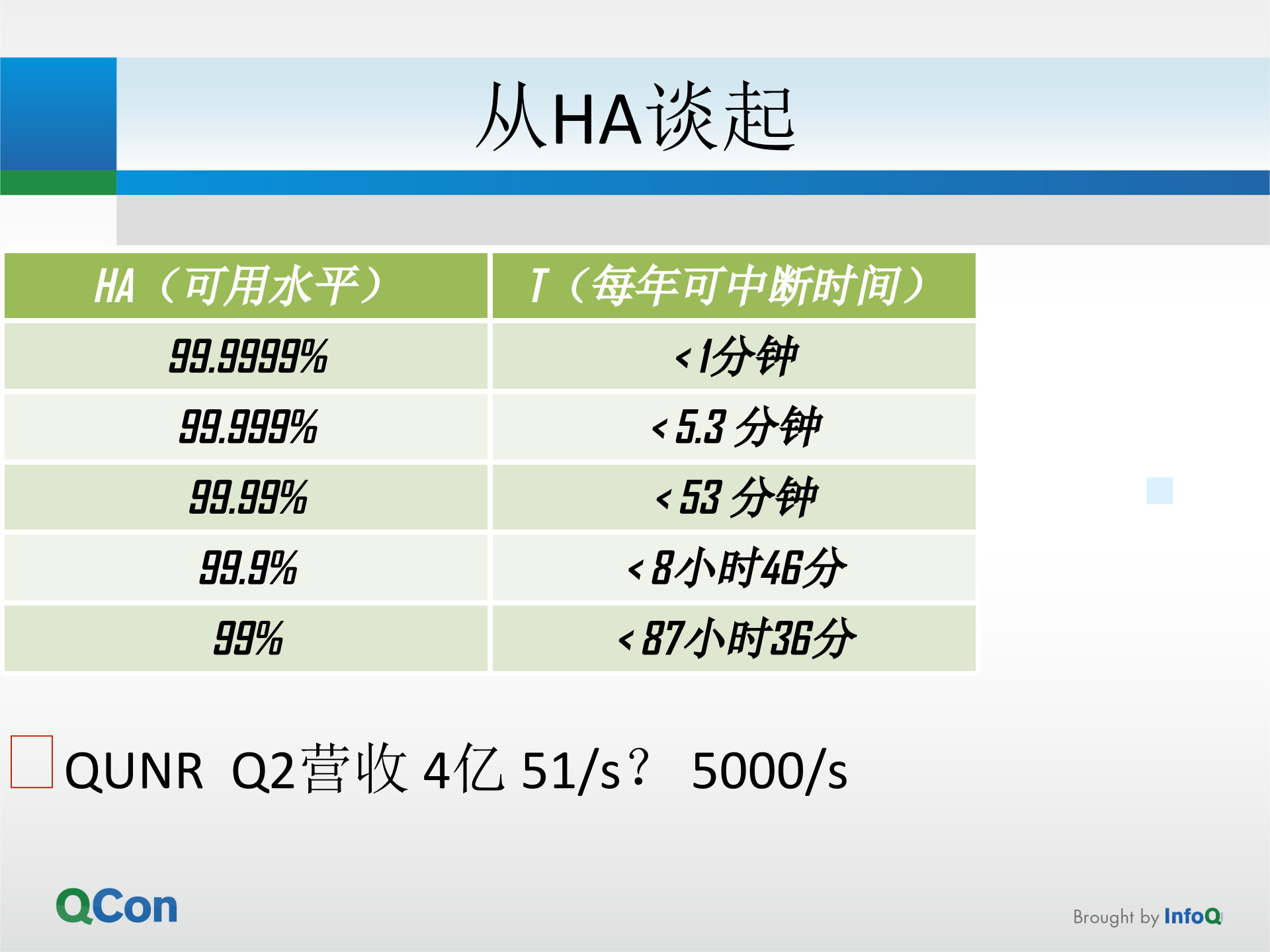 从HA谈起

| HA（可用水平） | T（每年可中断时间） |
|---|---|
| 99.9999% | <1分钟 |
| 99.999% | <5.3 分钟 |
| 99.99% | <53 分钟 |
| 99.9% | <8小时46分 |
| 99% | <87小时36分 |

QUNR Q2营收 4亿 51/s？ 5000/s

QCon

Brought by InfoQ